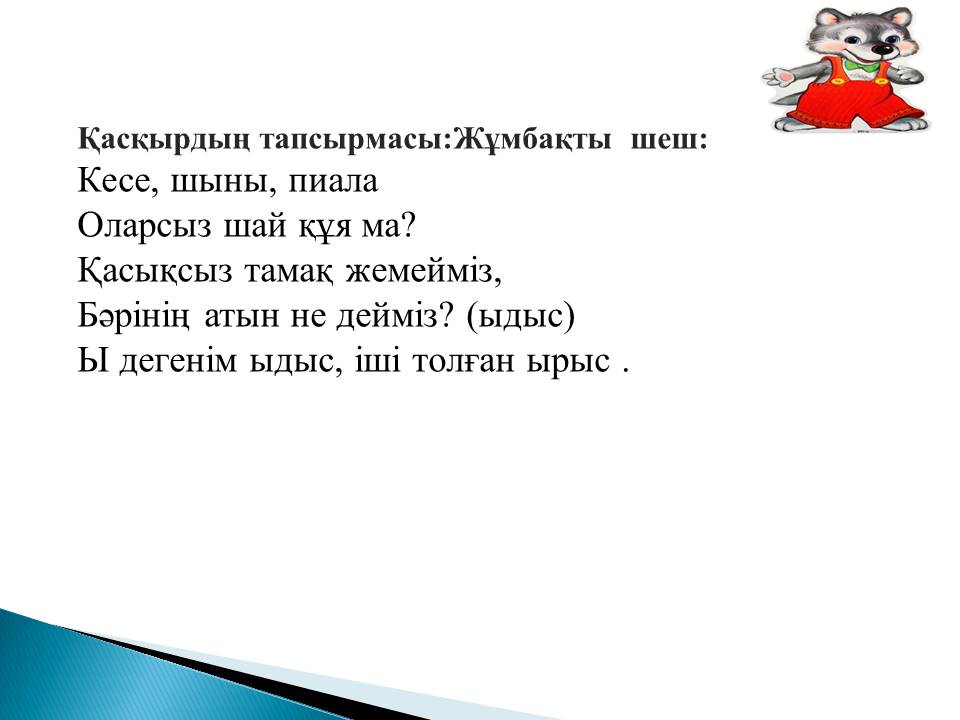 Қасқырдың тапсырмасы:Жұмбақты шеш:
Кесе, шыны, пиала
Оларсыз шай құя ма?
Қасықсыз тамақ жемейміз,
Бәрінің атын не дейміз? (ыдыс)
Ы дегенім ыдыс, іші толған ырыс .